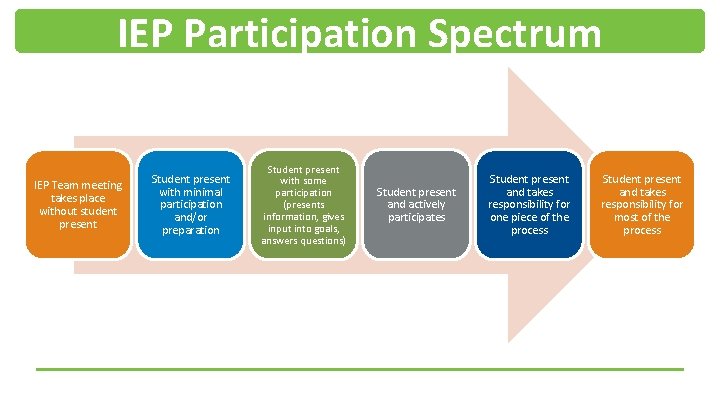 IEP Participation Spectrum

IEP Team meeting takes place without student present

Student present with minimal participation and/or preparation

Student present with some participation (presents information, gives input into goals, answers questions)

Student present and actively participates

Student present and takes responsibility for one piece of the process

Student present and takes responsibility for most of the process